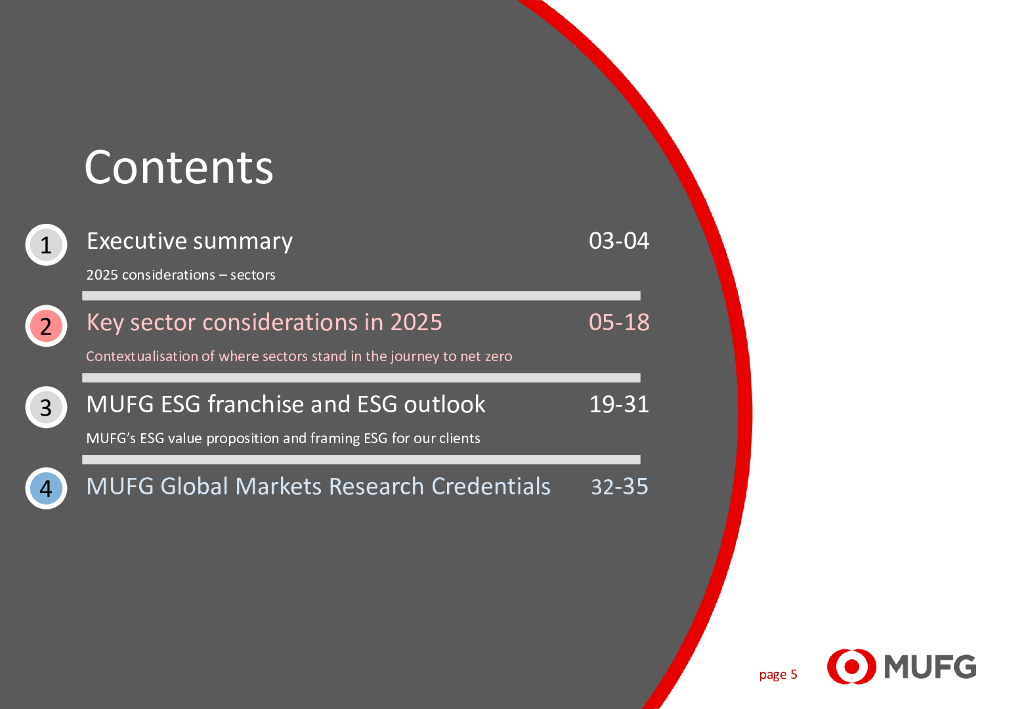 Contents

1 Executive summary 03-04

2025 considerations – sectors

2 Key sector considerations in 2025 05-18

Contextualisation of where sectors stand in the journey to net zero

3 MUFG ESG franchise and ESG outlook 19-31

MUFG's ESG value proposition and framing ESG for our clients

4 MUFG Global Markets Research Credentials 32-35

page 5

MUFG